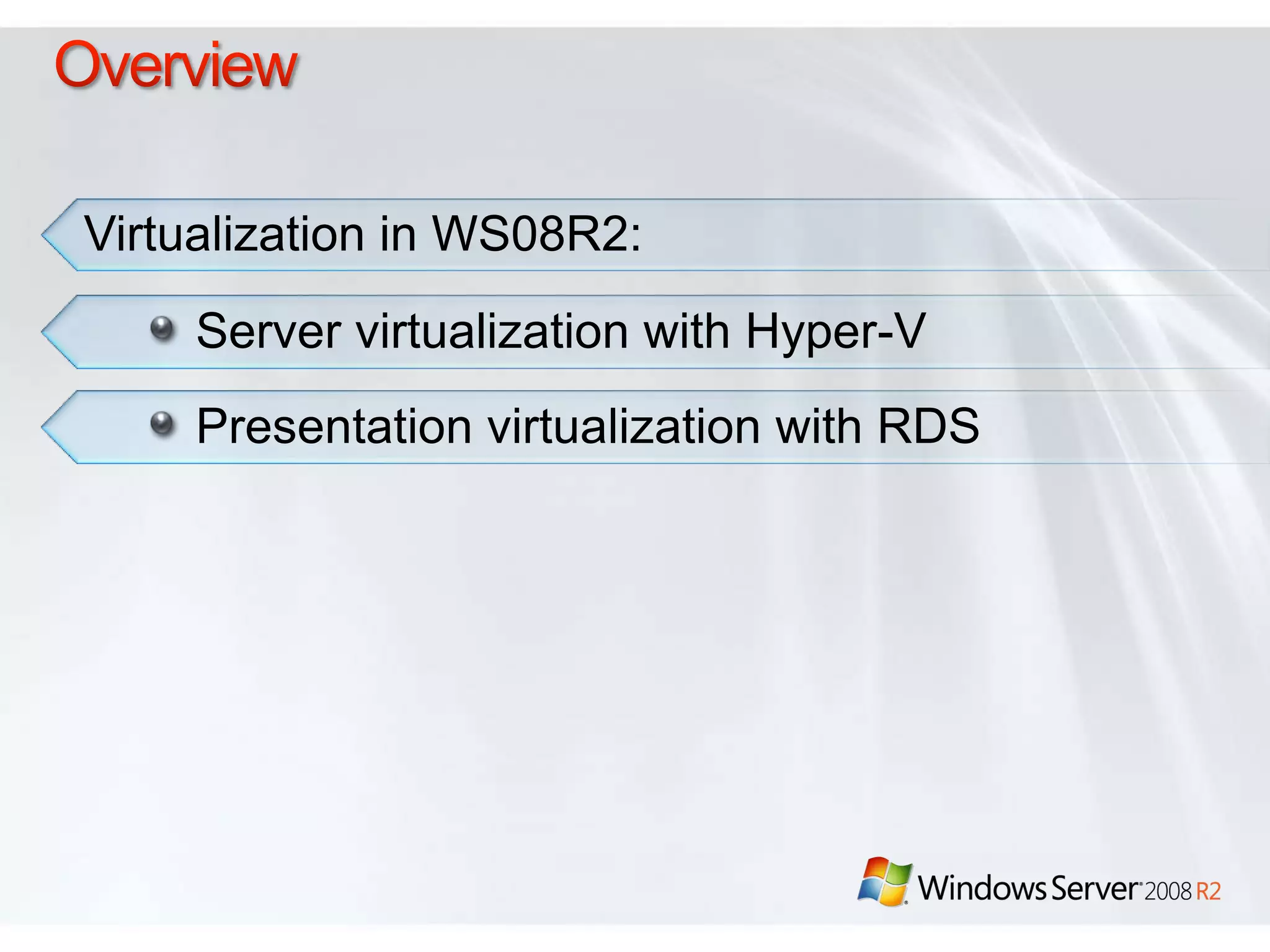 Overview

Virtualization in WS08R2:

Server virtualization with Hyper-V

Presentation virtualization with RDS

Windows Server 2008 R2